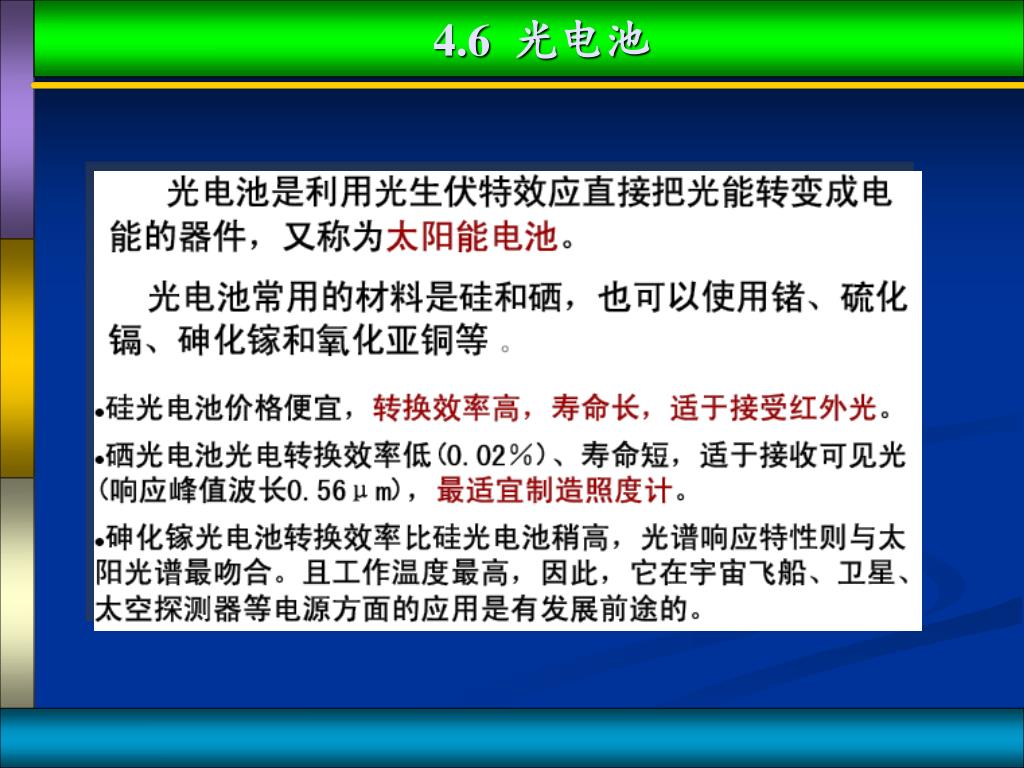 4.6 光电池

光电池是利用光生伏特效应直接把光能转变成电能的器件，又称为太阳能电池。

光电池常用的材料是硅和硒，也可以使用锗、硫化镉、砷化镓和氧化亚铜等 。

•硅光电池价格便宜，转换效率高，寿命长，适于接受红外光。

•硒光电池光电转换效率低（0.02%）、寿命短，适于接收可见光（响应峰值波长0.56μm），最适宜制造照度计。

•砷化镓光电池转换效率比硅光电池稍高，光谱响应特性则与太阳光谱最吻合。且工作温度最高，因此，它在宇宙飞船、卫星、太空探测器等电源方面的应用是有发展前途的。